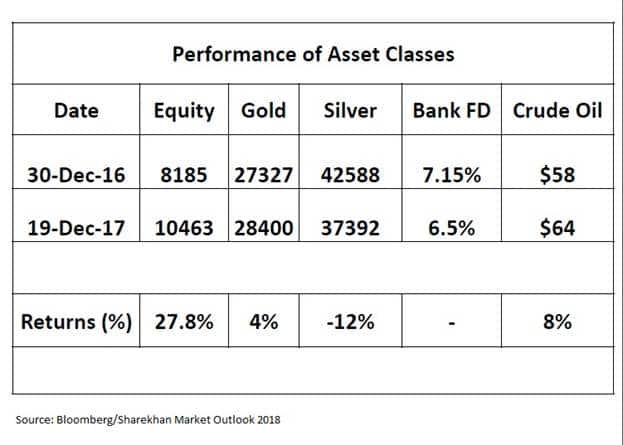 Performance of Asset Classes

| Date | Equity | Gold | Silver | Bank FD | Crude Oil |
|---|---|---|---|---|---|
| 30-Dec-16 | 8185 | 27327 | 42588 | 7.15% | \$58 |
| 19-Dec-17 | 10463 | 28400 | 37392 | 6.5% | \$64 |
| | | | | | |
| Returns (%) | 27.8% | 4% | -12% | - | 8% |

Source: Bloomberg/Sharekhan Market Outlook 2018